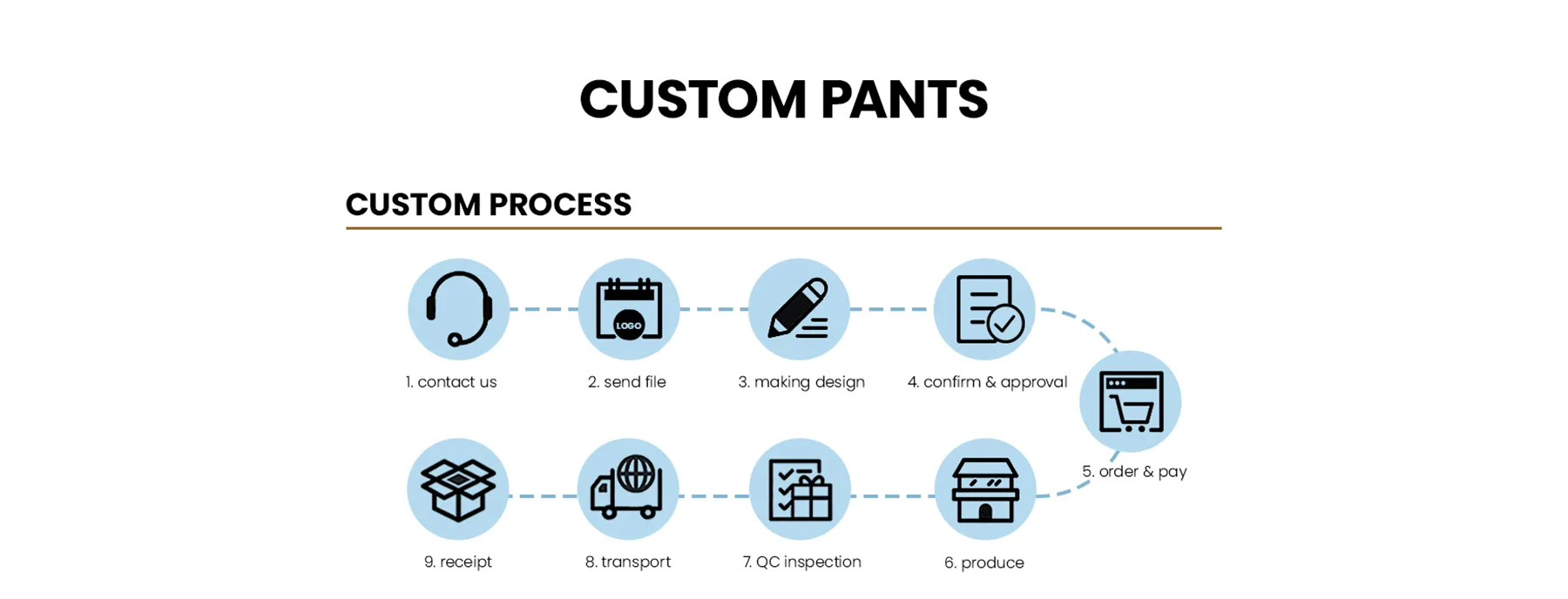 CUSTOM PANTS

CUSTOM PROCESS

LOGO

1. contact us

2. send file

3. making design

4. confirm & approval

5. order & pay

6. produce

7. QC inspection

8. transport

9. receipt